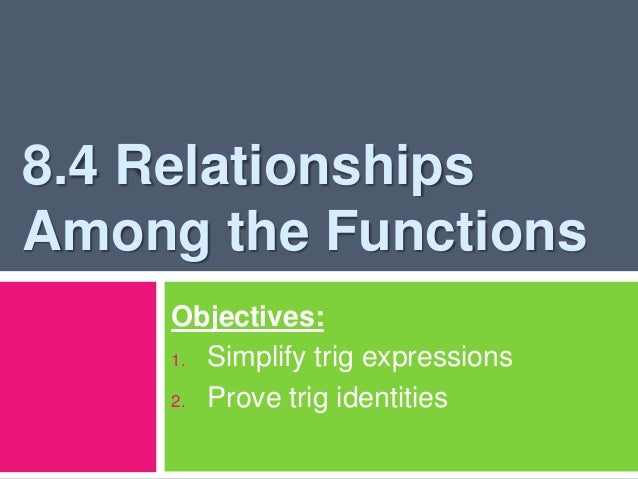 8.4 Relationships Among the Functions

Objectives:
1. Simplify trig expressions
2. Prove trig identities